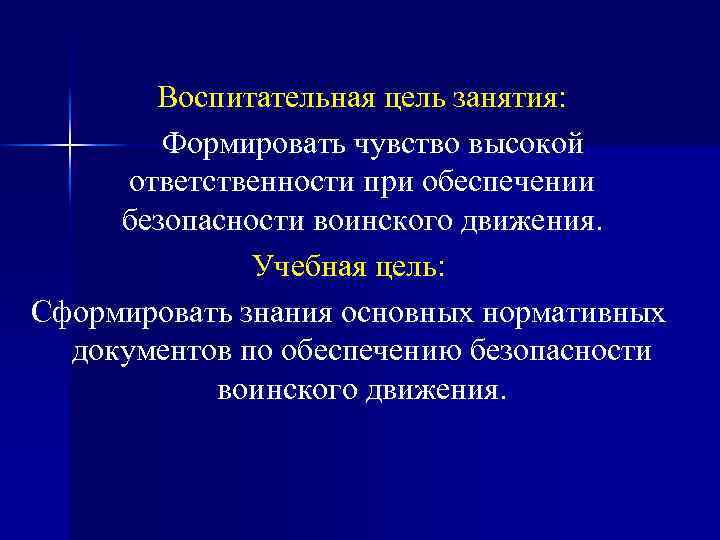 Воспитательная цель занятия:

Формировать чувство высокой ответственности при обеспечении безопасности воинского движения.

Учебная цель:

Сформировать знания основных нормативных документов по обеспечению безопасности воинского движения.